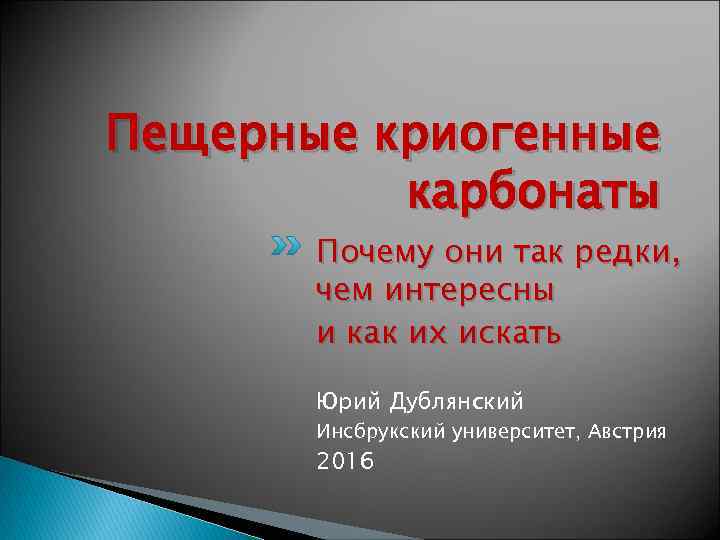 Пещерные криогенные карбонаты

Почему они так редки, чем интересны
и как их искать

Юрий Дублянский
Инсбрукский университет, Австрия
2016